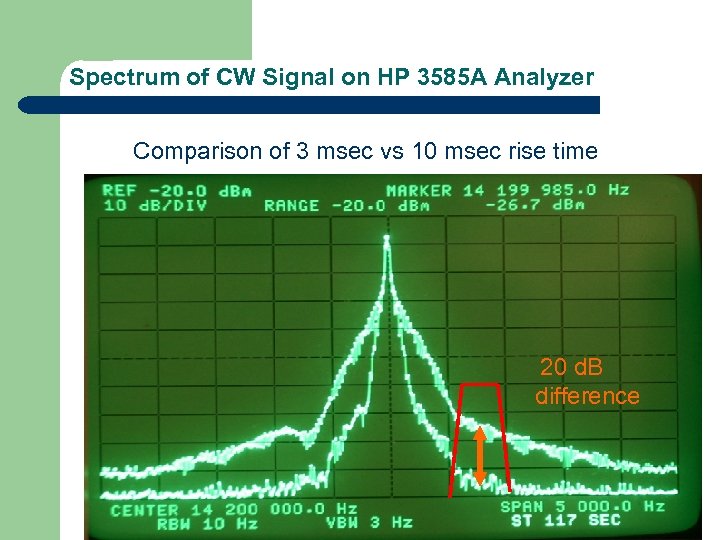 Spectrum of CW Signal on HP 3585A Analyzer

Comparison of 3 msec vs 10 msec rise time

REF -20.0 dBm
10 dB/DIV
RANGE -20.0 dBm
MARKER 14 199 985.0 Hz
-26.7 dBm

20 dB difference

CENTER 14 200 000.0 Hz
RBW 10 Hz
VBW 3 Hz
SPAN 5 000.0 Hz
ST 117 SEC